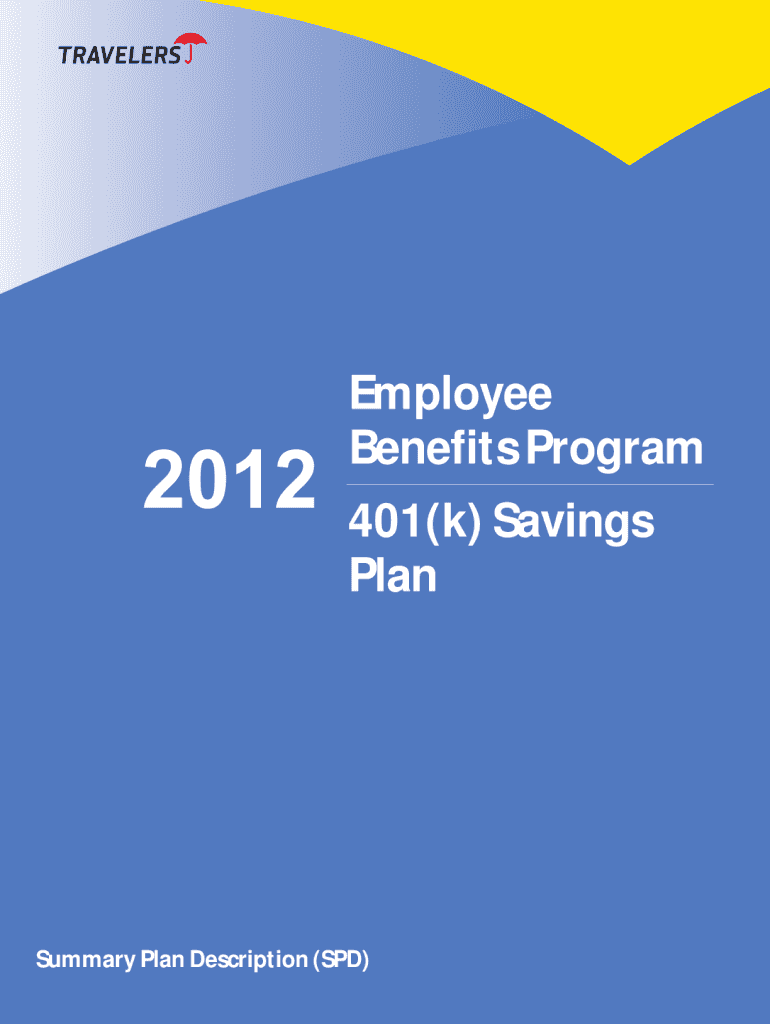 TRAVELERS

2012

Employee Benefits Program

401(k) Savings Plan

Summary Plan Description (SPD)